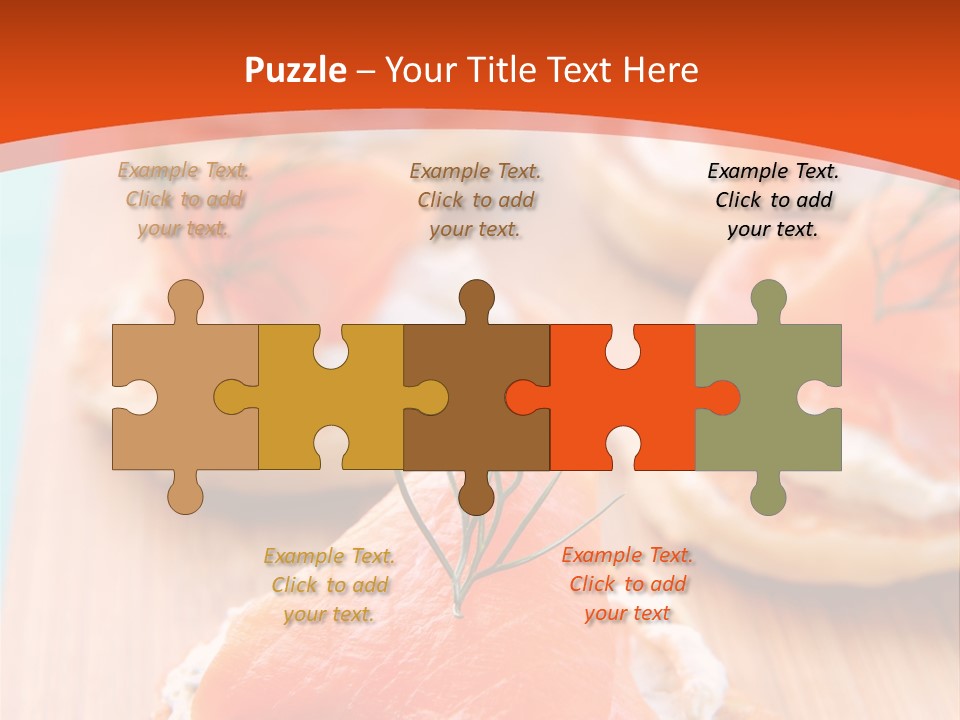 Puzzle – Your Title Text Here

Example Text. Click to add your text.

Example Text. Click to add your text.

Example Text. Click to add your text.

Example Text. Click to add your text.

Example Text. Click to add your text